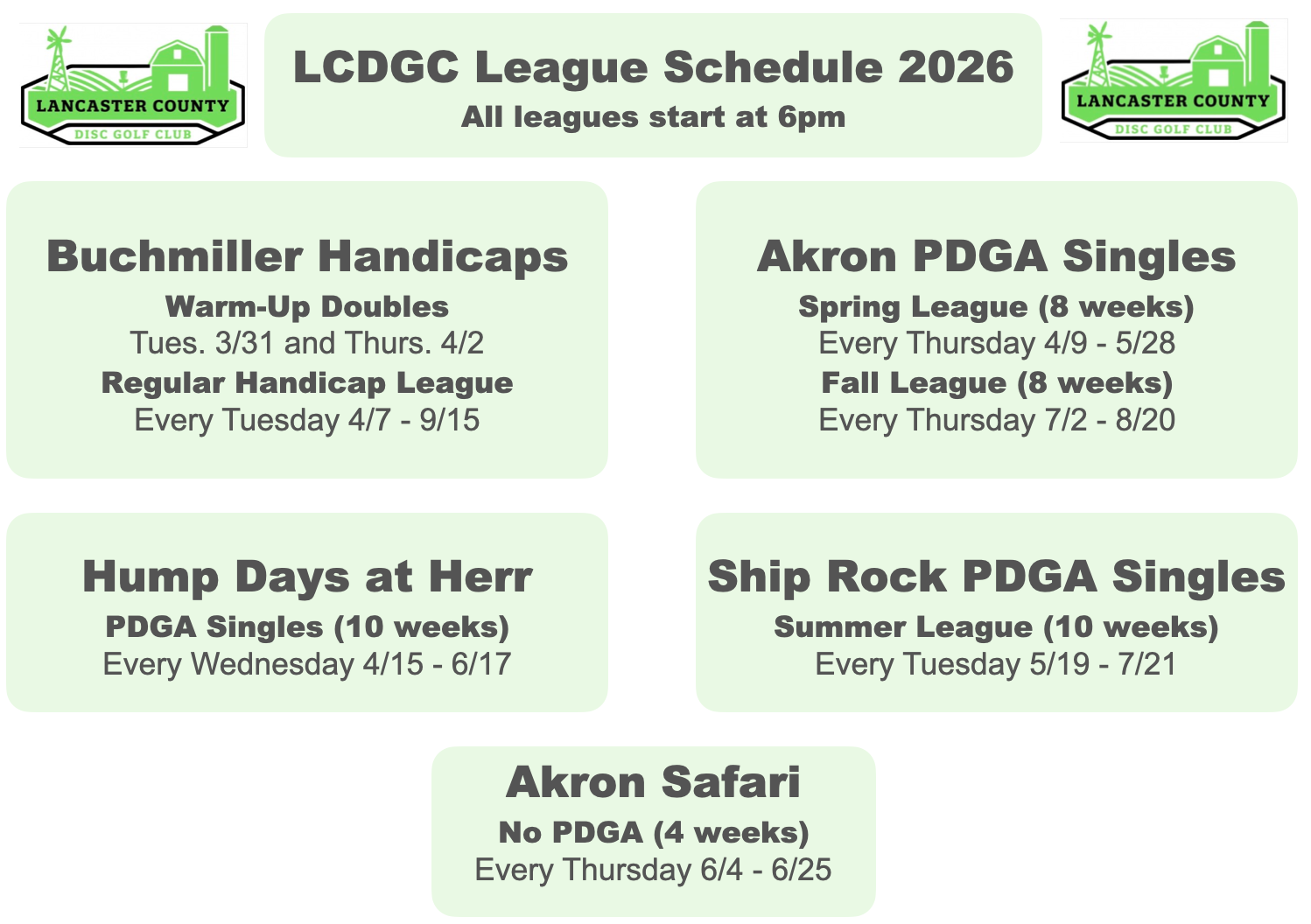 LANCASTER COUNTY
DISC GOLF CLUB

LCDGC League Schedule 2026
All leagues start at 6pm

LANCASTER COUNTY
DISC GOLF CLUB

Buchmiller Handicaps
Warm-Up Doubles
Tues. 3/31 and Thurs. 4/2
Regular Handicap League
Every Tuesday 4/7 - 9/15

Akron PDGA Singles
Spring League (8 weeks)
Every Thursday 4/9 - 5/28
Fall League (8 weeks)
Every Thursday 7/2 - 8/20

Hump Days at Herr
PDGA Singles (10 weeks)
Every Wednesday 4/15 - 6/17

Ship Rock PDGA Singles
Summer League (10 weeks)
Every Tuesday 5/19 - 7/21

Akron Safari
No PDGA (4 weeks)
Every Thursday 6/4 - 6/25